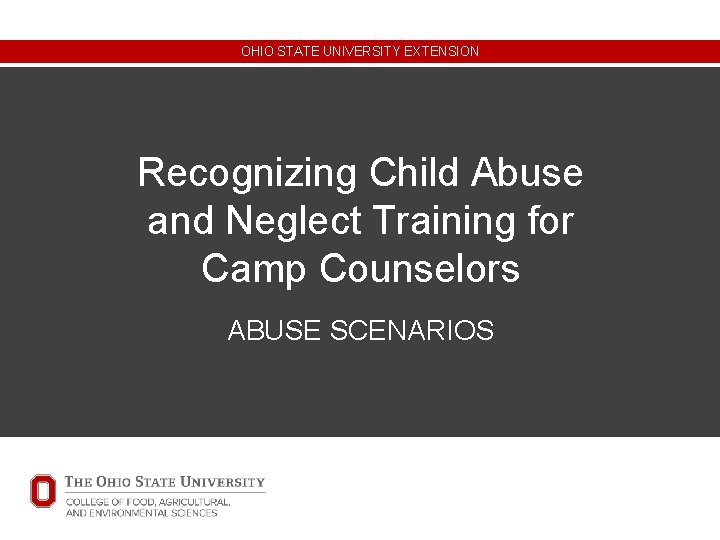 OHIO STATE UNIVERSITY EXTENSION

Recognizing Child Abuse and Neglect Training for Camp Counselors

ABUSE SCENARIOS

THE OHIO STATE UNIVERSITY

COLLEGE OF FOOD, AGRICULTURAL, AND ENVIRONMENTAL SCIENCES